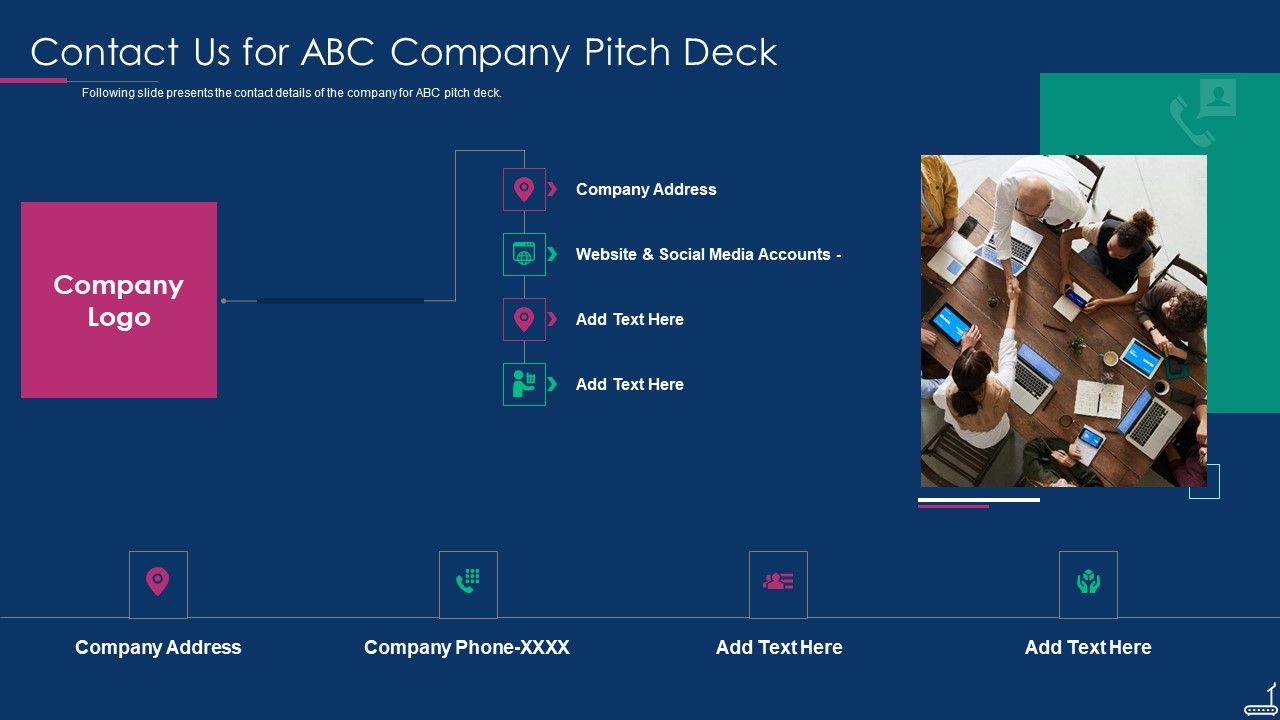 Contact Us for ABC Company Pitch Deck

Following slide presents the contact details of the company for ABC pitch deck.

Company Logo

Company Address

Website & Social Media Accounts -

Add Text Here

Add Text Here

Company Address

Company Phone-XXXX

Add Text Here

Add Text Here